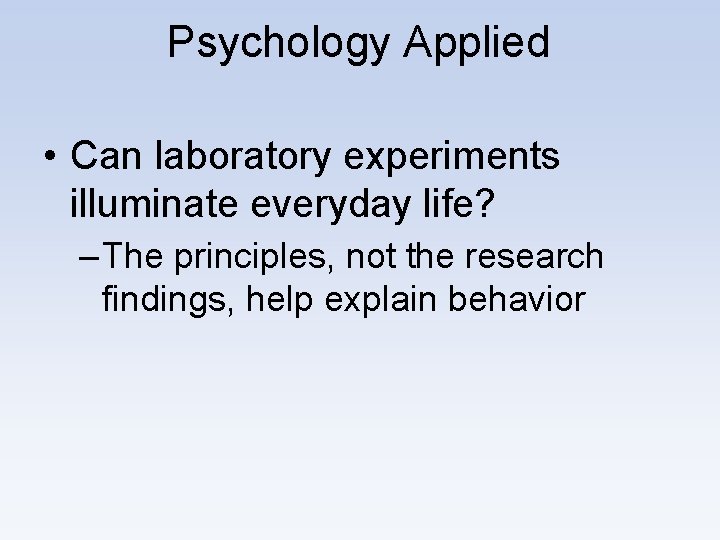 Psychology Applied

• Can laboratory experiments illuminate everyday life?

– The principles, not the research findings, help explain behavior